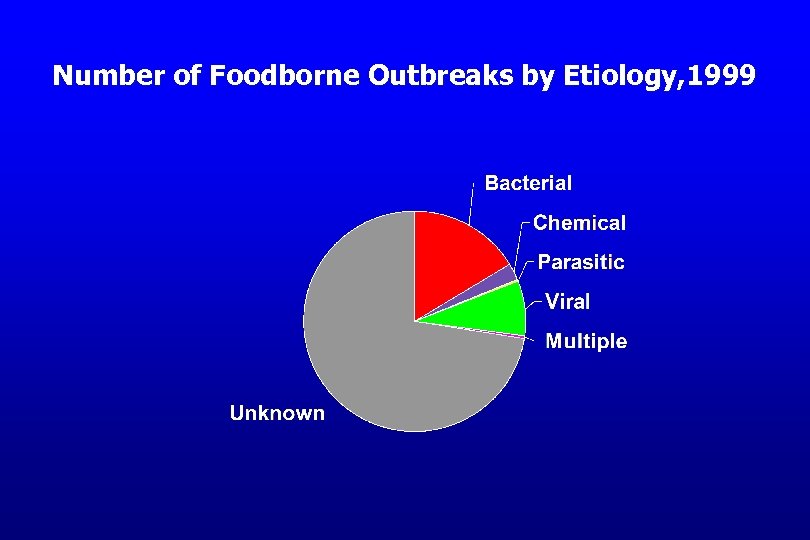 Number of Foodborne Outbreaks by Etiology,1999

Bacterial
Chemical
Parasitic
Viral
Multiple
Unknown